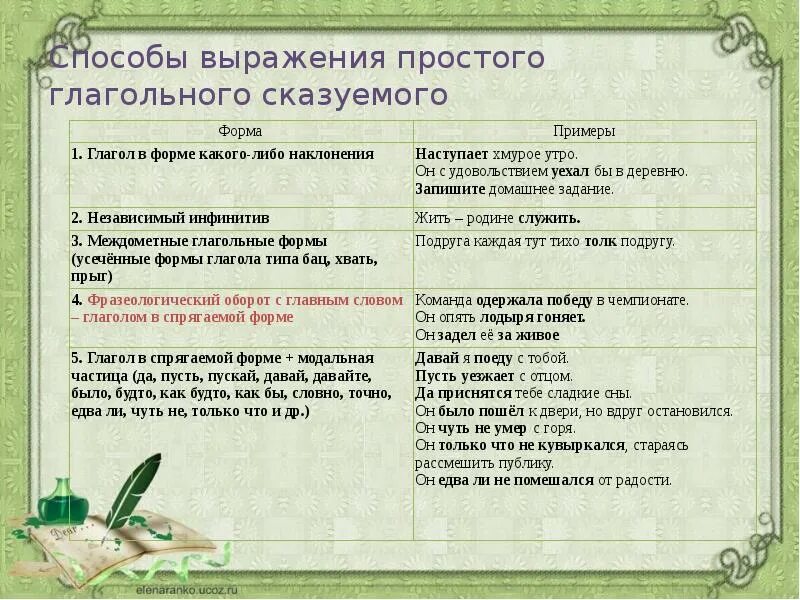 Способы выражения простого глагольного сказуемого

| Форма | Примеры |
|---|---|
| 1. Глагол в форме какого-либо наклонения | Наступает хмурое утро. Он с удовольствием уехал бы в деревню. Запишите домашнее задание. |
| 2. Независимый инфинитив | Жить – родине служить. |
| 3. Междометные глагольные формы (усечённые формы глагола типа бац, хвать, прыг) | Подруга каждая тут тихо толк подругу. |
| 4. Фразеологический оборот с главным словом – глаголом в спрягаемой форме | Команда одержала победу в чемпионате. Он опять лодыря гоняет. Он задел её за живое |
| 5. Глагол в спрягаемой форме + модальная частица (да, пусть, пускай, давай, давайте, было, будто, как будто, как бы, словно, точно, едва ли, чуть не, только что и др.) | Давай я поеду с тобой. Пусть уезжает с отцом. Да приснятся тебе сладкие сны. Он было пошёл к двери, но вдруг остановился. Он чуть не умер с горя. Он только что не кувыркался, стараясь рассмешить публику. Он едва ли не помешался от радости. |

Dear

elenaranko.ucoz.ru